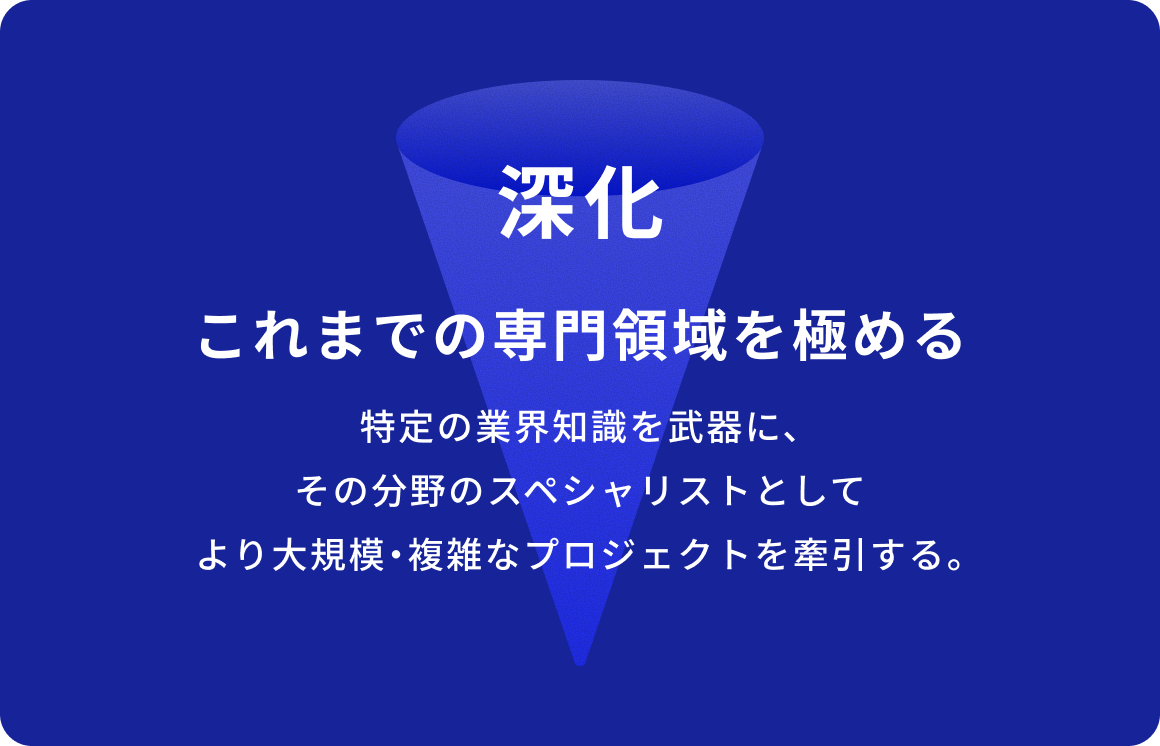 深化

これまでの専門領域を極める

特定の業界知識を武器に、
その分野のスペシャリストとして
より大規模・複雑なプロジェクトを牽引する。